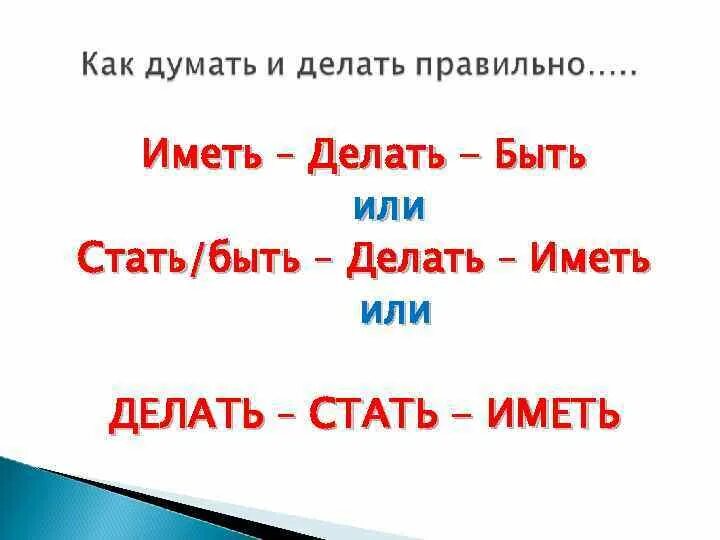 Как думать и делать правильно.....

Иметь – Делать – Быть

или

Стать/быть – Делать – Иметь

или

ДЕЛАТЬ – СТАТЬ – ИМЕТЬ